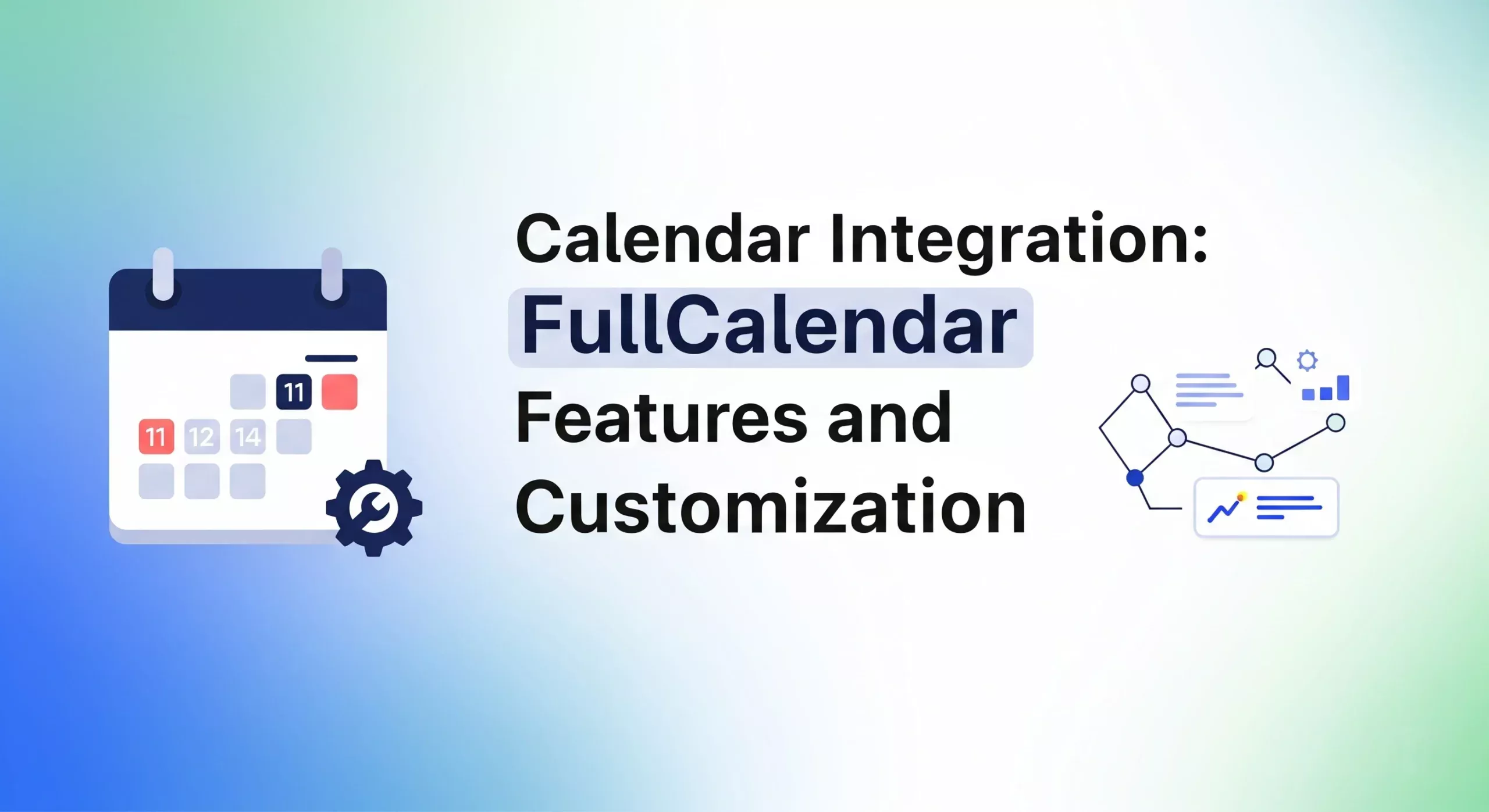 11
11 12 14

Calendar Integration: FullCalendar Features and Customization